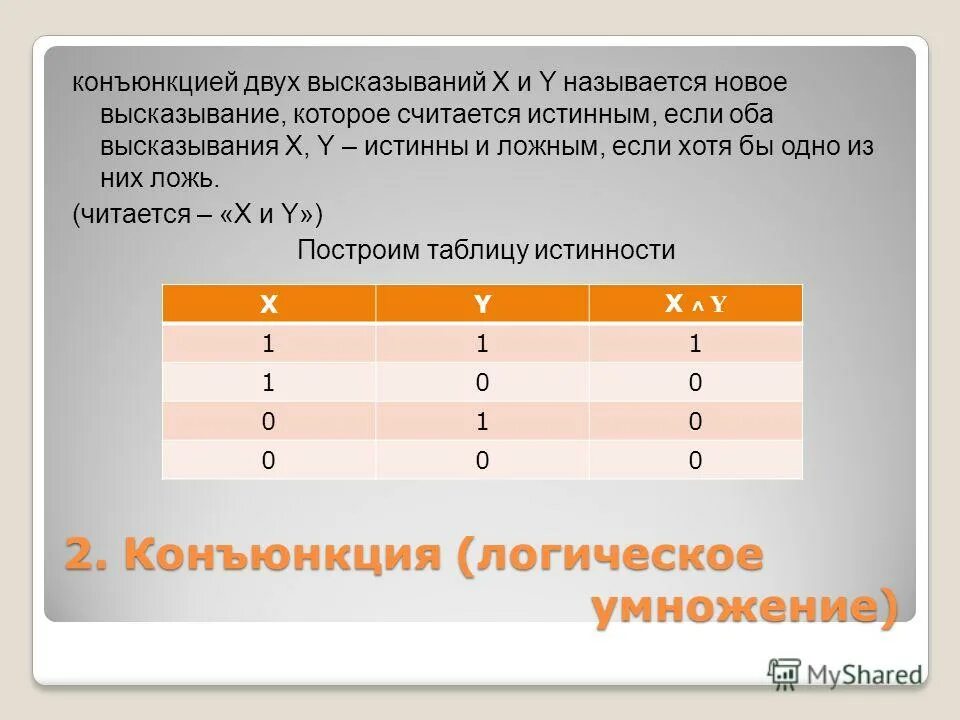 конъюнкцией двух высказываний X и Y называется новое высказывание, которое считается истинным, если оба высказывания X, Y – истинны и ложным, если хотя бы одно из них ложь.

(читается – «X и Y»)

Построим таблицу истинности

| X | Y | X $\wedge$ Y |
|---|---|---|
| 1 | 1 | 1 |
| 1 | 0 | 0 |
| 0 | 1 | 0 |
| 0 | 0 | 0 |

2. Конъюнкция (логическое умножение)

MyShared